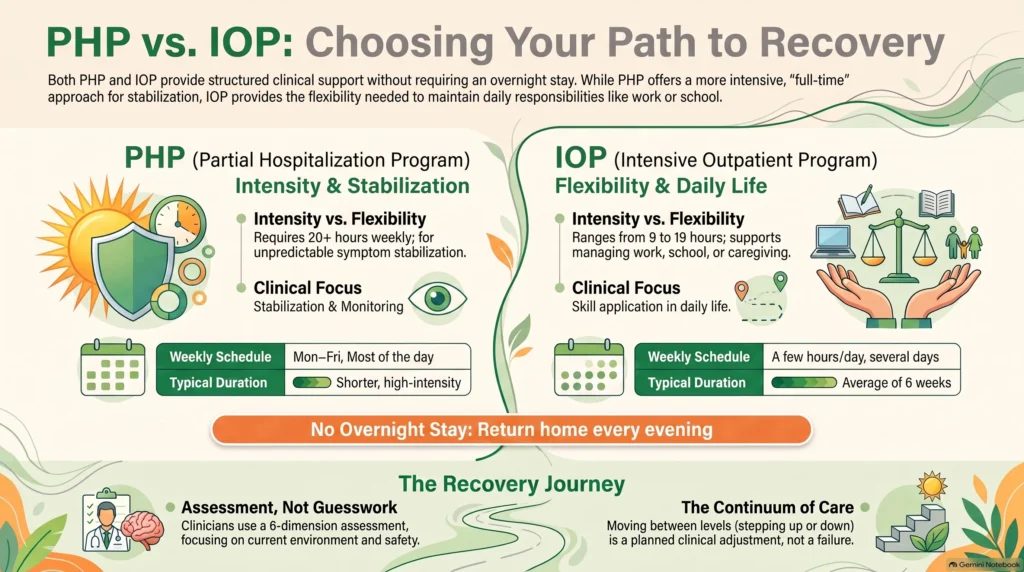 PHP vs. IOP: Choosing Your Path to Recovery

Both PHP and IOP provide structured clinical support without requiring an overnight stay. While PHP offers a more intensive, "full-time" approach for stabilization, IOP provides the flexibility needed to maintain daily responsibilities like work or school.

PHP (Partial Hospitalization Program)
Intensity & Stabilization

Intensity vs. Flexibility
Requires 20+ hours weekly; for unpredictable symptom stabilization.

Clinical Focus
Stabilization & Monitoring

| Weekly Schedule | Mon–Fri, Most of the day |
|---|---|
| Typical Duration | Shorter, high-intensity |

IOP (Intensive Outpatient Program)
Flexibility & Daily Life

Intensity vs. Flexibility
Ranges from 9 to 19 hours; supports managing work, school, or caregiving.

Clinical Focus
Skill application in daily life.

| Weekly Schedule | A few hours/day, several days |
|---|---|
| Typical Duration | Average of 6 weeks |

No Overnight Stay: Return home every evening

The Recovery Journey

Assessment, Not Guesswork
Clinicians use a 6-dimension assessment, focusing on current environment and safety.

The Continuum of Care
Moving between levels (stepping up or down) is a planned clinical adjustment, not a failure.

Gemini Notebook